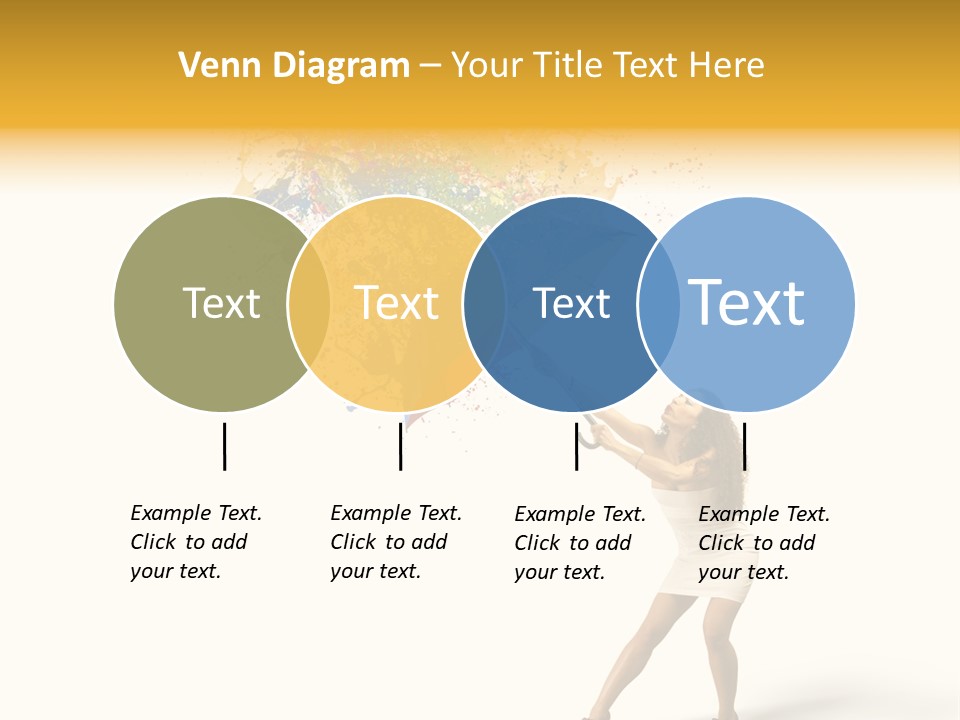 Venn Diagram – Your Title Text Here

Text

Text

Text

Text

Example Text. Click to add your text.

Example Text. Click to add your text.

Example Text. Click to add your text.

Example Text. Click to add your text.